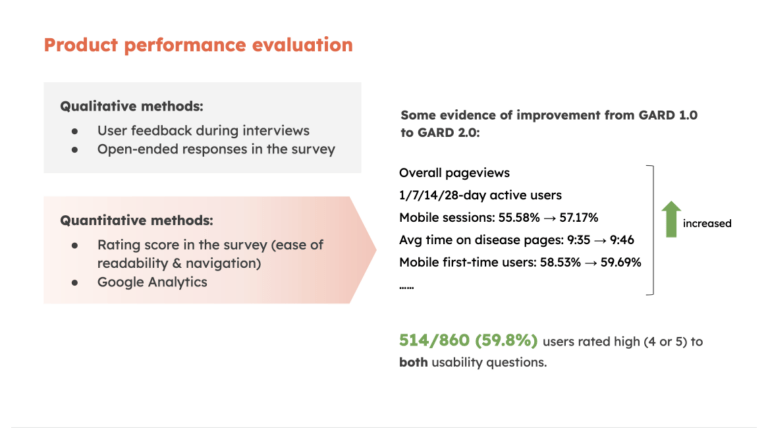 Product performance evaluation

Qualitative methods:
• User feedback during interviews
• Open-ended responses in the survey

Quantitative methods:
• Rating score in the survey (ease of readability & navigation)
• Google Analytics

Some evidence of improvement from GARD 1.0 to GARD 2.0:

Overall pageviews
1/7/14/28-day active users
Mobile sessions: 55.58% → 57.17%
Avg time on disease pages: 9:35 → 9:46
Mobile first-time users: 58.53% → 59.69%
......

increased

514/860 (59.8%) users rated high (4 or 5) to both usability questions.